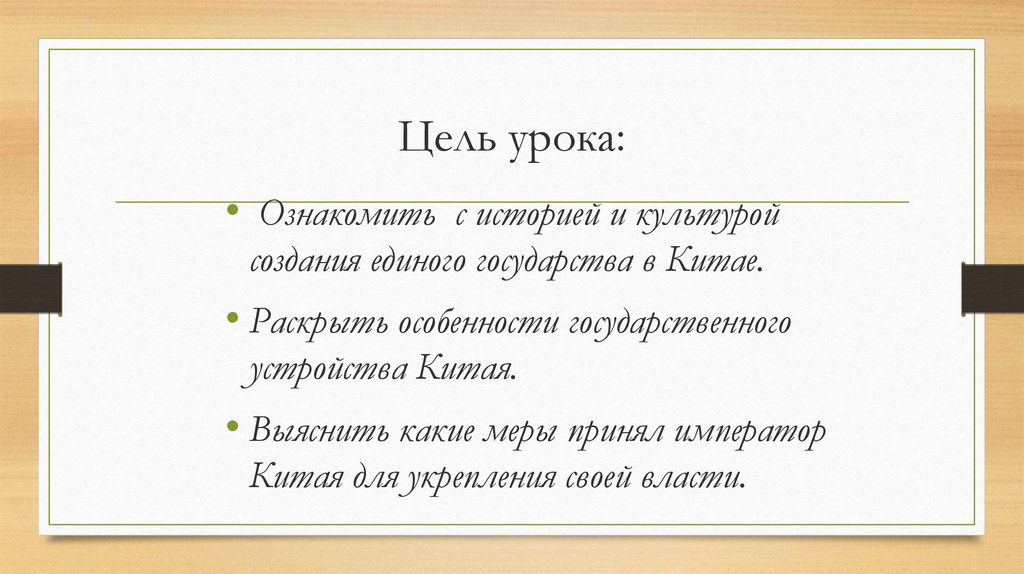 Цель урока:

• Ознакомить с историей и культурой создания единого государства в Китае.

• Раскрыть особенности государственного устройства Китая.

• Выяснить какие меры принял император Китая для укрепления своей власти.